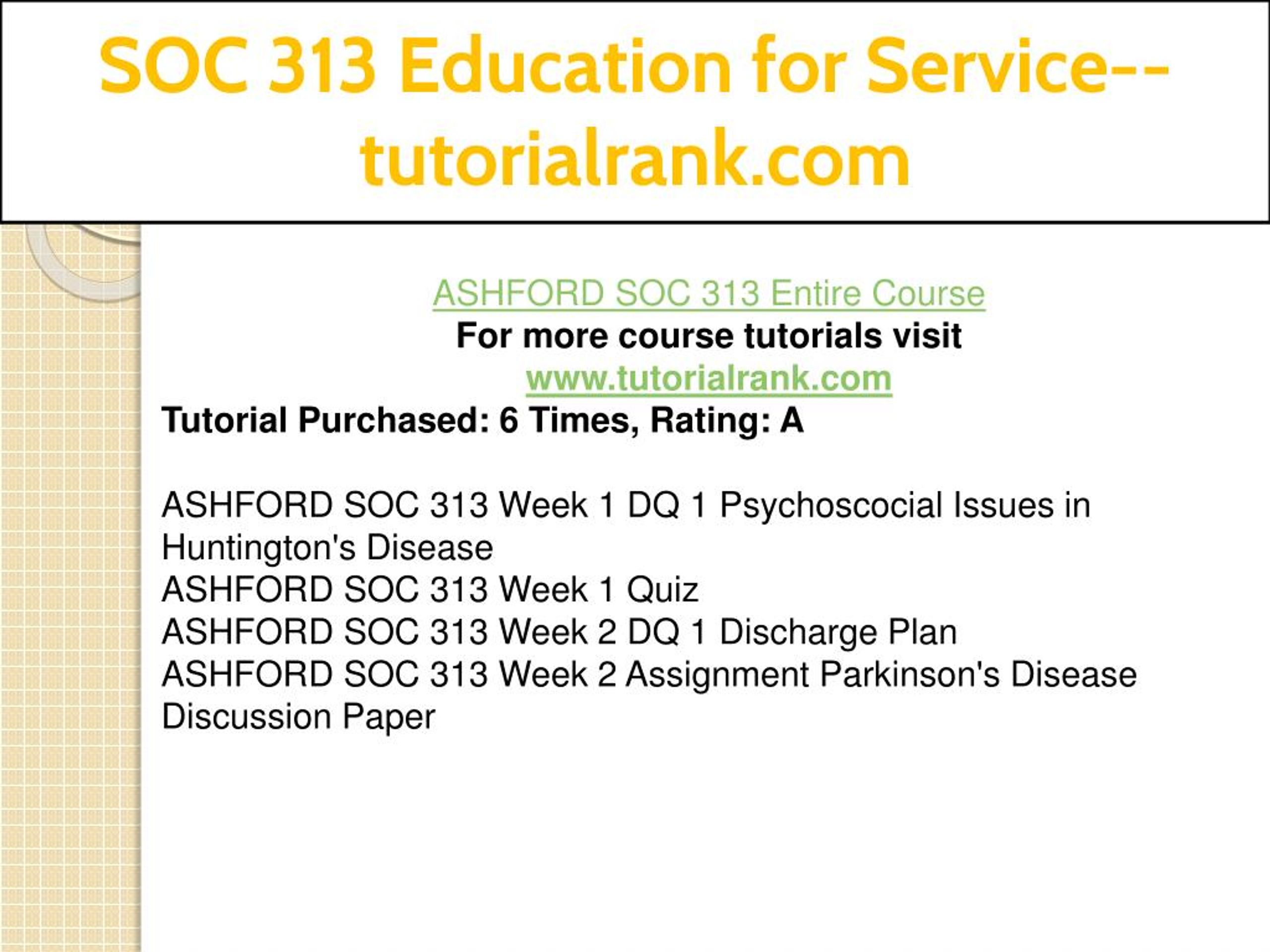 SOC 313 Education for Service--tutorialrank.com

ASHFORD SOC 313 Entire Course
For more course tutorials visit
www.tutorialrank.com
Tutorial Purchased: 6 Times, Rating: A

ASHFORD SOC 313 Week 1 DQ 1 Psychoscocial Issues in Huntington's Disease
ASHFORD SOC 313 Week 1 Quiz
ASHFORD SOC 313 Week 2 DQ 1 Discharge Plan
ASHFORD SOC 313 Week 2 Assignment Parkinson's Disease Discussion Paper